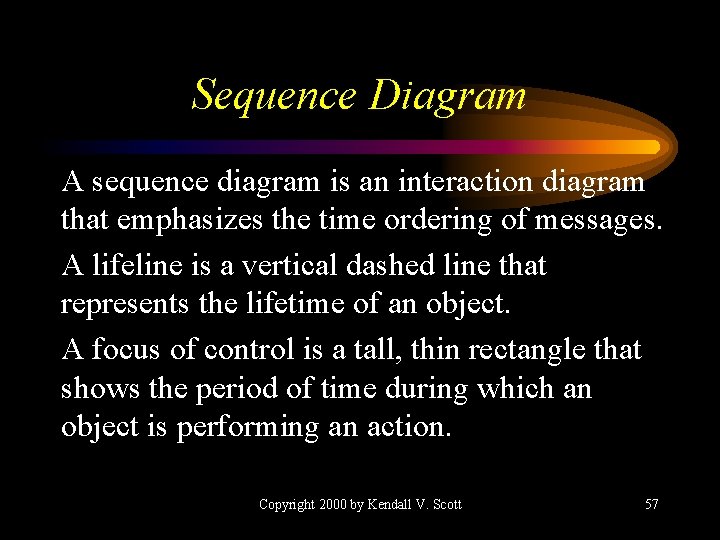 Sequence Diagram

A sequence diagram is an interaction diagram that emphasizes the time ordering of messages.

A lifeline is a vertical dashed line that represents the lifetime of an object.

A focus of control is a tall, thin rectangle that shows the period of time during which an object is performing an action.

Copyright 2000 by Kendall V. Scott

57